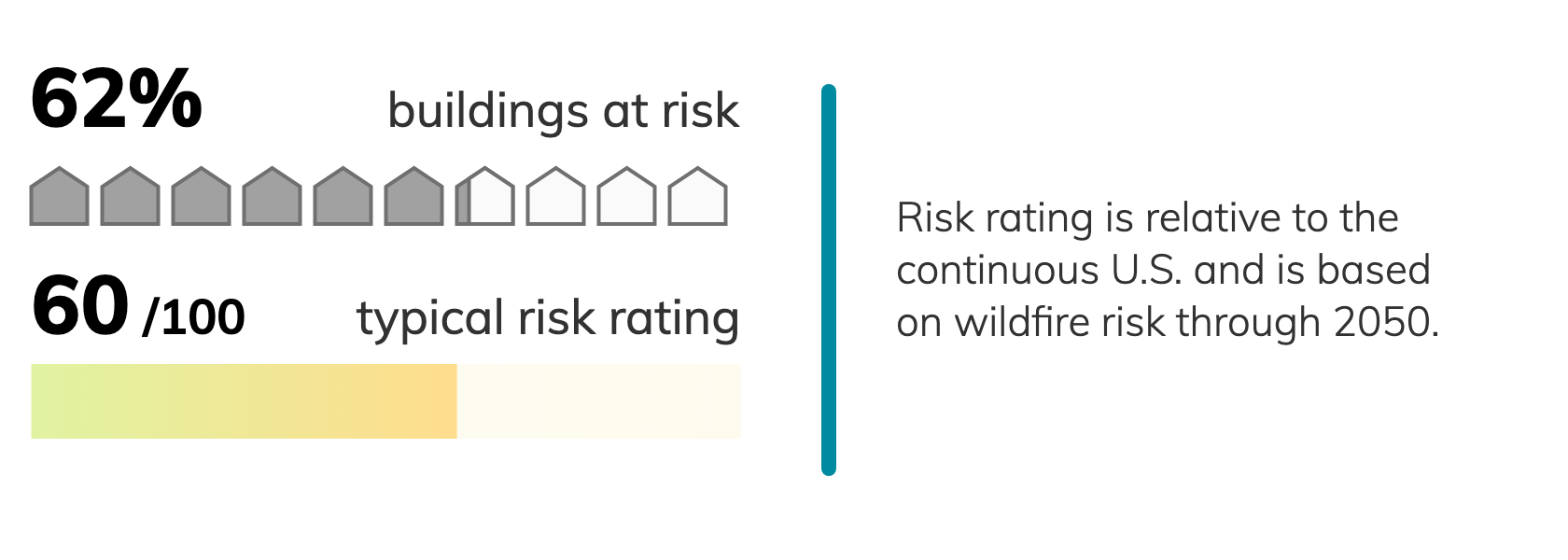 62% buildings at risk

60 /100 typical risk rating

Risk rating is relative to the continuous U.S. and is based on wildfire risk through 2050.